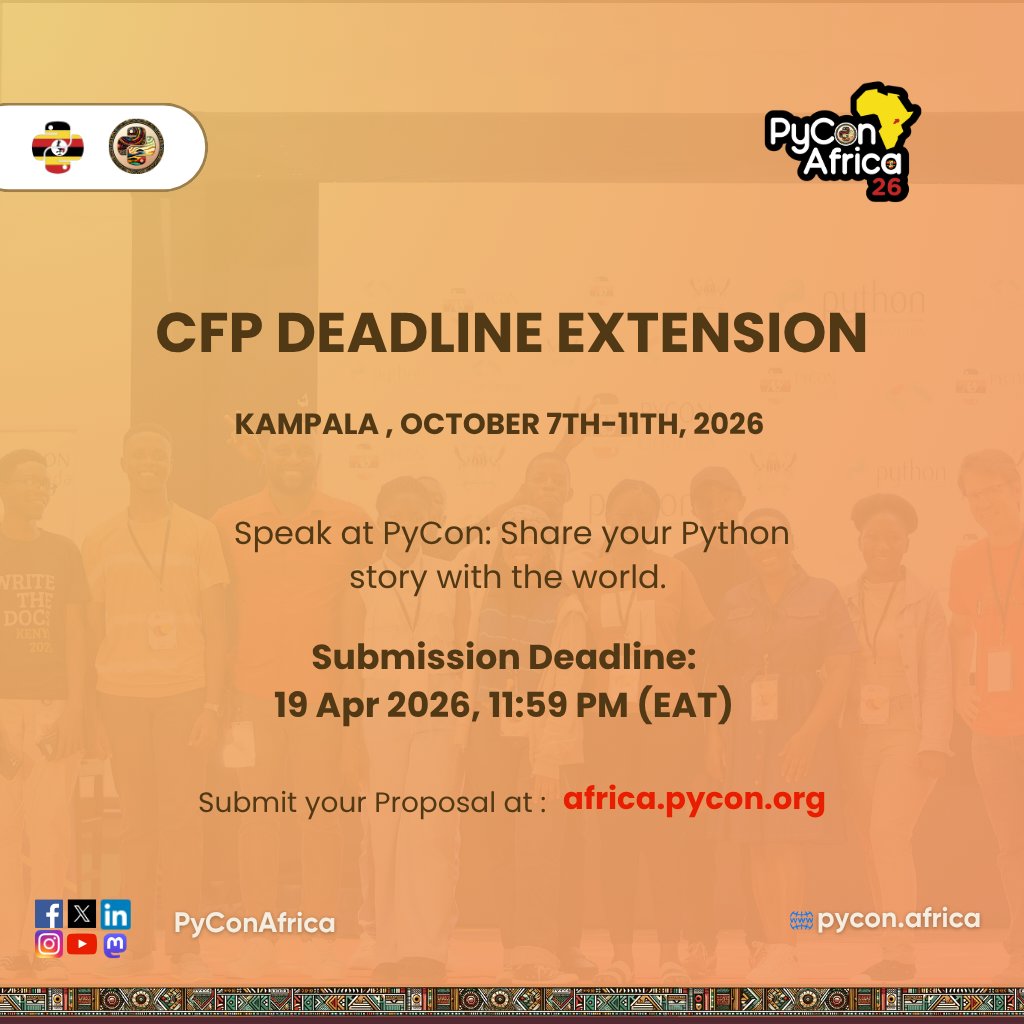 PyCon Africa 26

CFP DEADLINE EXTENSION

KAMPALA , OCTOBER 7TH-11TH, 2026

Speak at PyCon: Share your Python story with the world.

Submission Deadline:
19 Apr 2026, 11:59 PM (EAT)

Submit your Proposal at : africa.pycon.org

PyConAfrica

pycon.africa